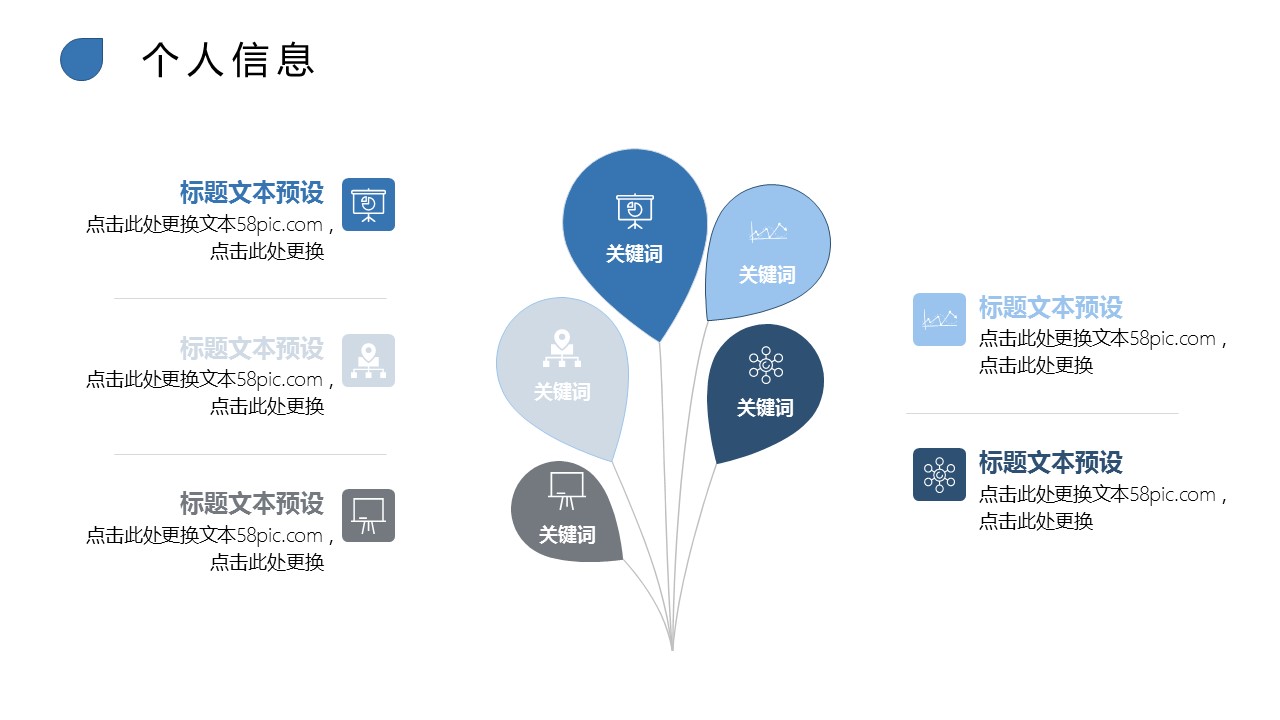 个人信息

标题文本预设
点击此处更换文本58pic.com，点击此处更换

标题文本预设
点击此处更换文本58pic.com，点击此处更换

标题文本预设
点击此处更换文本58pic.com，点击此处更换

关键词

关键词

关键词

关键词

关键词

标题文本预设
点击此处更换文本58pic.com，点击此处更换

标题文本预设
点击此处更换文本58pic.com，点击此处更换